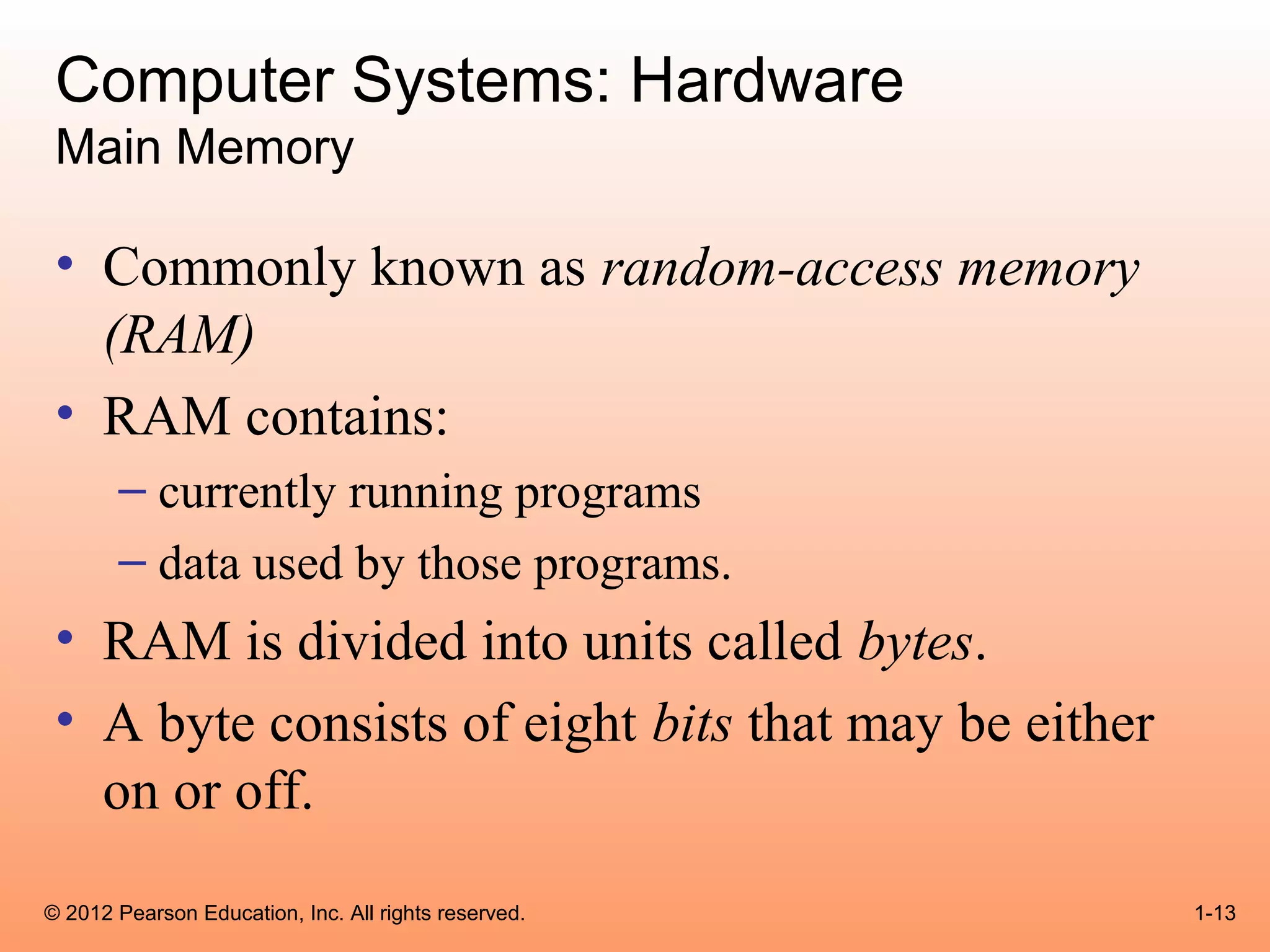 Computer Systems: Hardware
Main Memory

• Commonly known as random-access memory (RAM)
• RAM contains:
– currently running programs
– data used by those programs.
• RAM is divided into units called bytes.
• A byte consists of eight bits that may be either on or off.

© 2012 Pearson Education, Inc. All rights reserved.

1-13